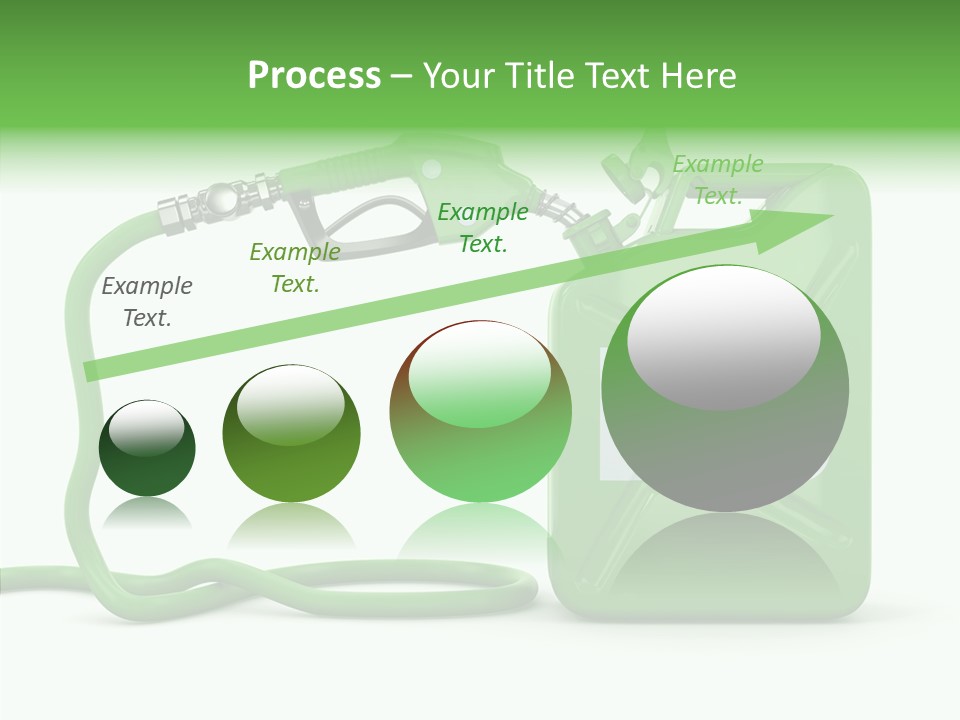 Process – Your Title Text Here

Example Text.

Example Text.

Example Text.

Example Text.